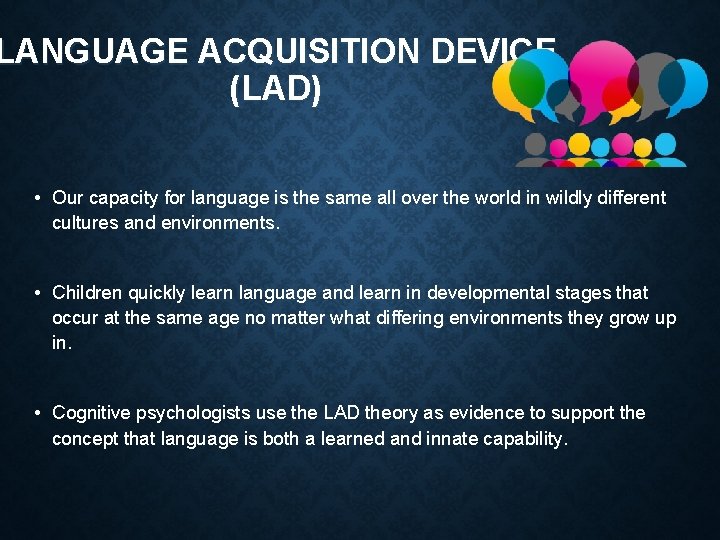 LANGUAGE ACQUISITION DEVICE (LAD)

• Our capacity for language is the same all over the world in wildly different cultures and environments.

• Children quickly learn language and learn in developmental stages that occur at the same age no matter what differing environments they grow up in.

• Cognitive psychologists use the LAD theory as evidence to support the concept that language is both a learned and innate capability.